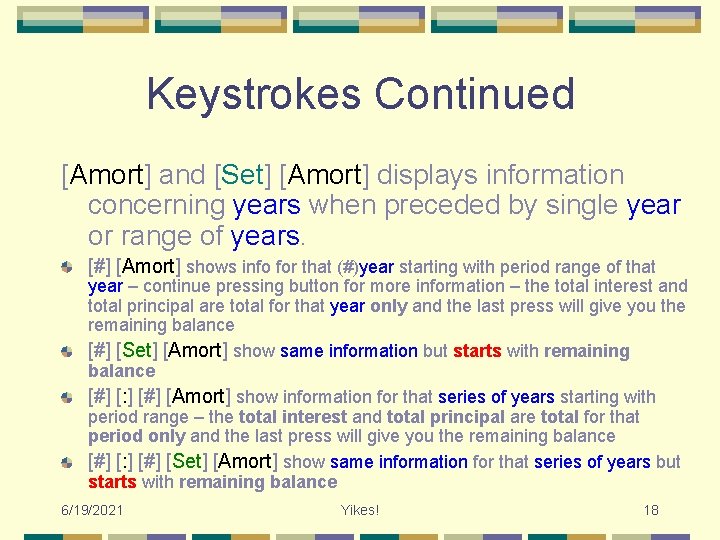 Keystrokes Continued

[Amort] and [Set] [Amort] displays information concerning years when preceded by single year or range of years.

[#] [Amort] shows info for that (#)year starting with period range of that year – continue pressing button for more information – the total interest and total principal are total for that year only and the last press will give you the remaining balance

[#] [Set] [Amort] show same information but starts with remaining balance

[#] [:] [#] [Amort] show information for that series of years starting with period range – the total interest and total principal are total for that period only and the last press will give you the remaining balance

[#] [:] [#] [Set] [Amort] show same information for that series of years but starts with remaining balance

6/19/2021 Yikes! 18